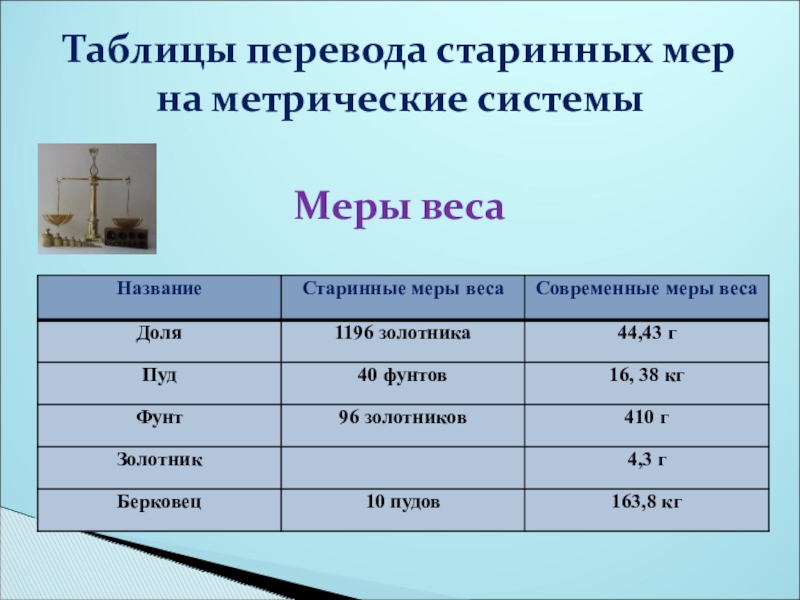 Таблицы перевода старинных мер на метрические системы

Меры веса

| Название | Старинные меры веса | Современные меры веса |
|---|---|---|
| Доля | 1196 золотника | 44,43 г |
| Пуд | 40 фунтов | 16, 38 кг |
| Фунт | 96 золотников | 410 г |
| Золотник | | 4,3 г |
| Берковец | 10 пудов | 163,8 кг |